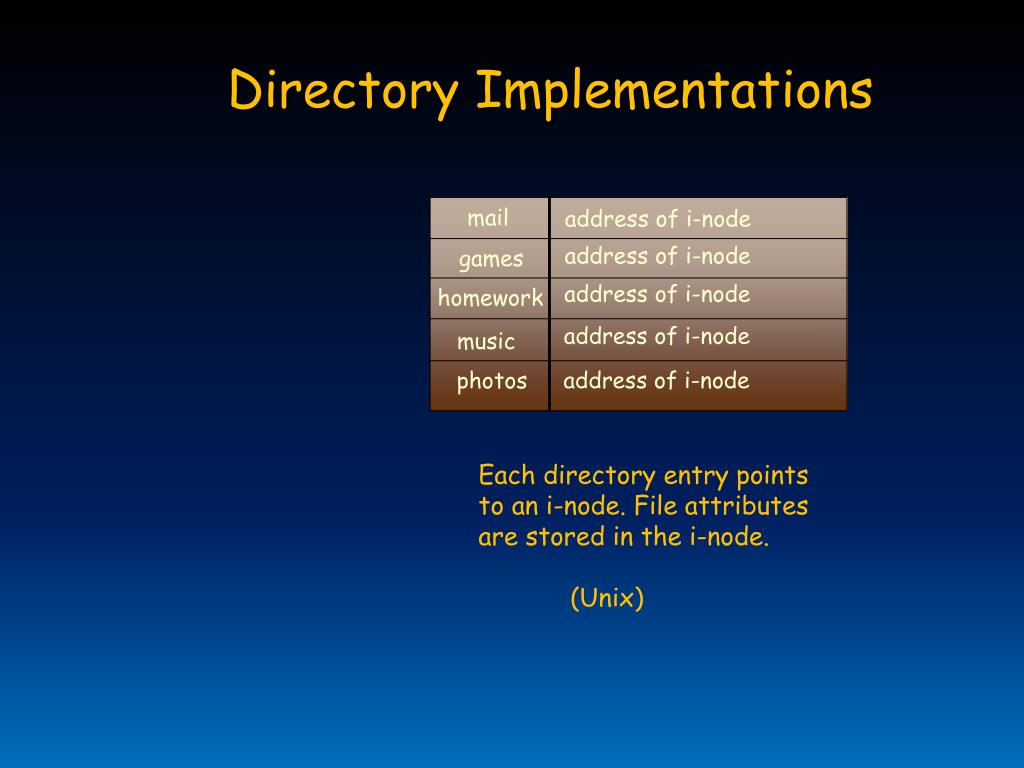 Directory Implementations

| mail | address of i-node |
|---|---|
| games | address of i-node |
| homework | address of i-node |
| music | address of i-node |
| photos | address of i-node |

Each directory entry points to an i-node. File attributes are stored in the i-node.

(Unix)